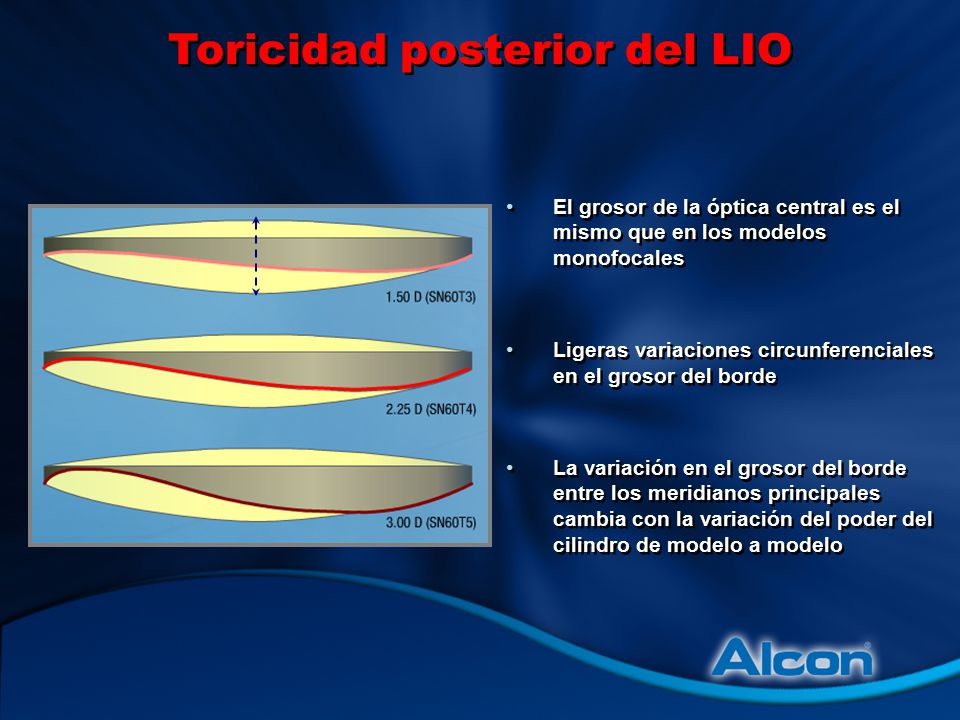 Toricidad posterior del LIO

1.50 D (SN60T3)

2.25 D (SN60T4)

3.00 D (SN60T5)

• El grosor de la óptica central es el mismo que en los modelos monofocales

• Ligeras variaciones circunferenciales en el grosor del borde

• La variación en el grosor del borde entre los meridianos principales cambia con la variación del poder del cilindro de modelo a modelo

Alcon